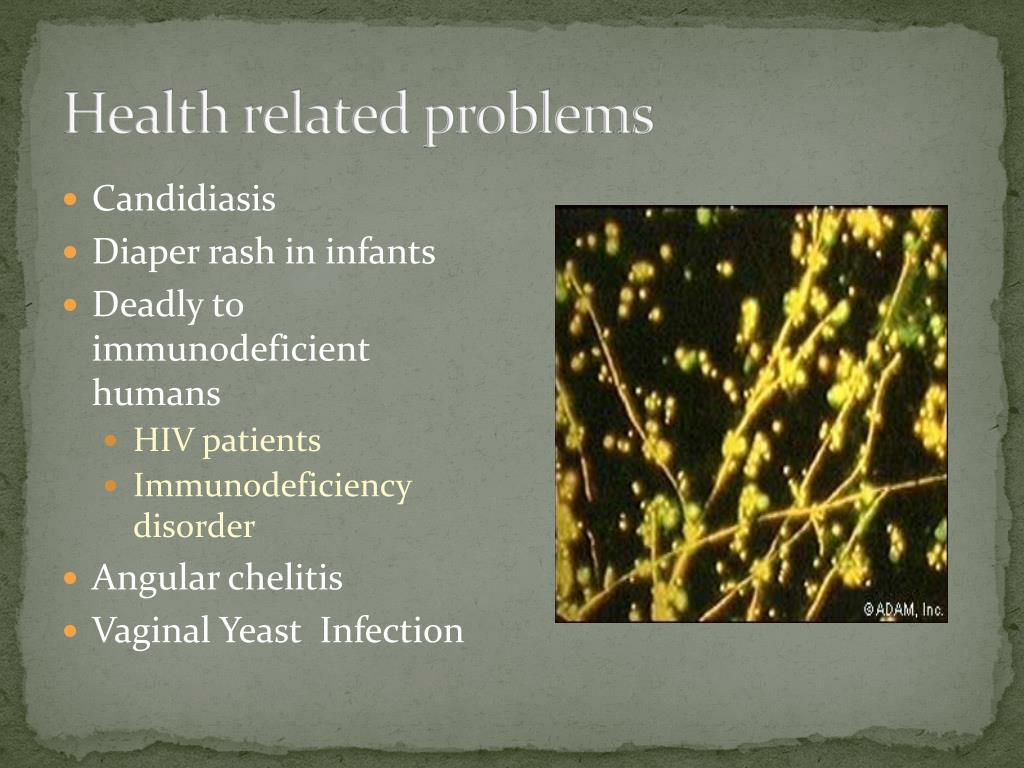 Health related problems

- Candidiasis
- Diaper rash in infants
- Deadly to immunodeficient humans
  - HIV patients
  - Immunodeficiency disorder
- Angular chelitis
- Vaginal Yeast Infection

©ADAM, Inc.